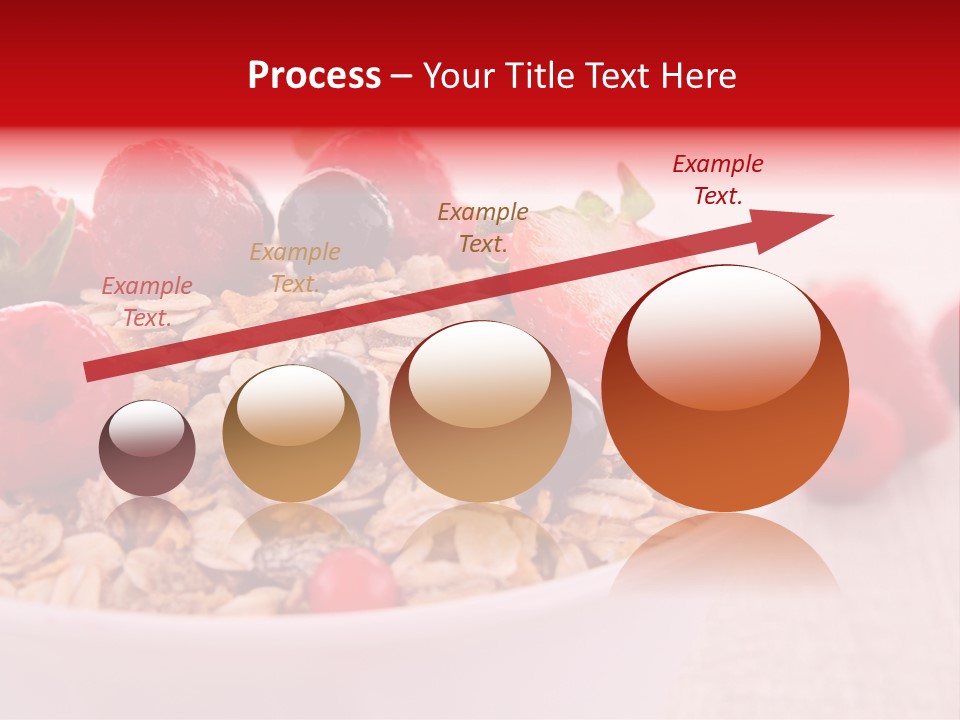 Process – Your Title Text Here

Example Text.

Example Text.

Example Text.

Example Text.